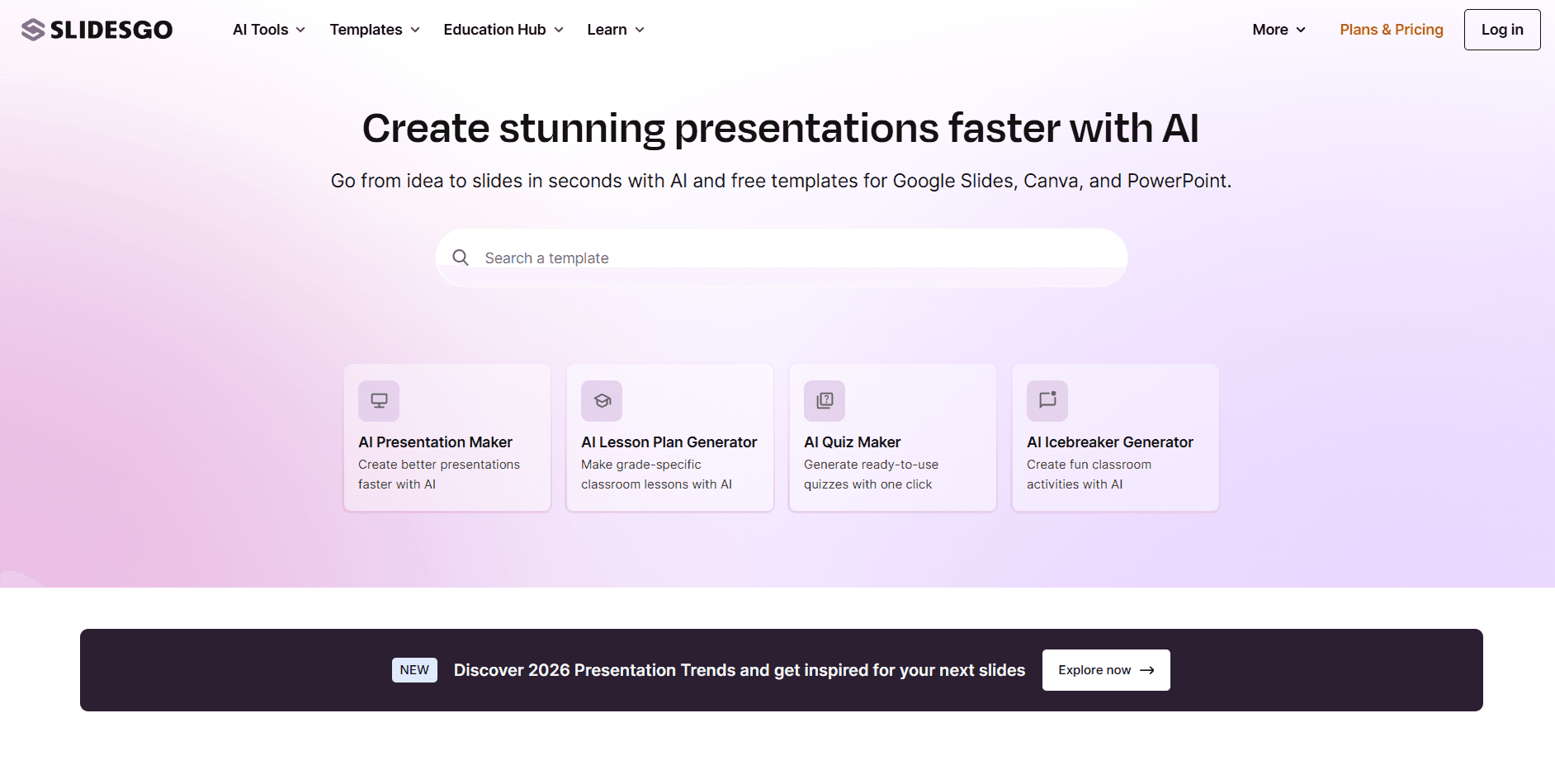 SLIDESGO

AI Tools Templates Education Hub Learn More Plans & Pricing Log in

Create stunning presentations faster with AI

Go from idea to slides in seconds with AI and free templates for Google Slides, Canva, and PowerPoint.

Search a template

AI Presentation Maker
Create better presentations faster with AI

AI Lesson Plan Generator
Make grade-specific classroom lessons with AI

AI Quiz Maker
Generate ready-to-use quizzes with one click

AI Icebreaker Generator
Create fun classroom activities with AI

NEW Discover 2026 Presentation Trends and get inspired for your next slides Explore now